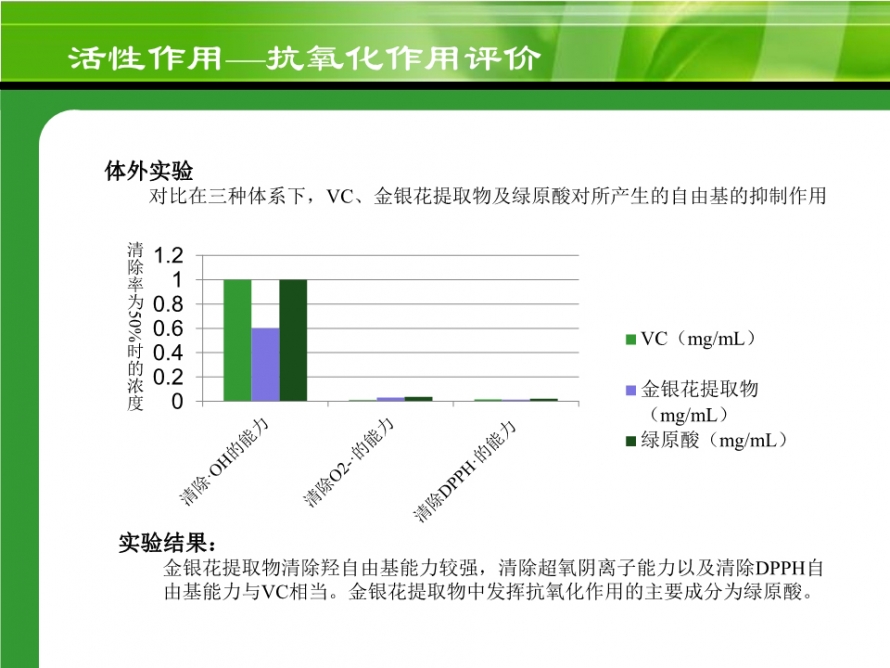 活性作用—抗氧化作用评价

体外实验

对比在三种体系下，VC、金银花提取物及绿原酸对所产生的自由基的抑制作用

清除率为50%时的浓度

1.2
1
0.8
0.6
0.4
0.2
0

清除·OH的能力
清除O2-·的能力
清除DPPH·的能力

VC（mg/mL）
金银花提取物（mg/mL）
绿原酸（mg/mL）

实验结果：

金银花提取物清除羟自由基能力较强，清除超氧阴离子能力以及清除DPPH自由基能力与VC相当。金银花提取物中发挥抗氧化作用的主要成分为绿原酸。